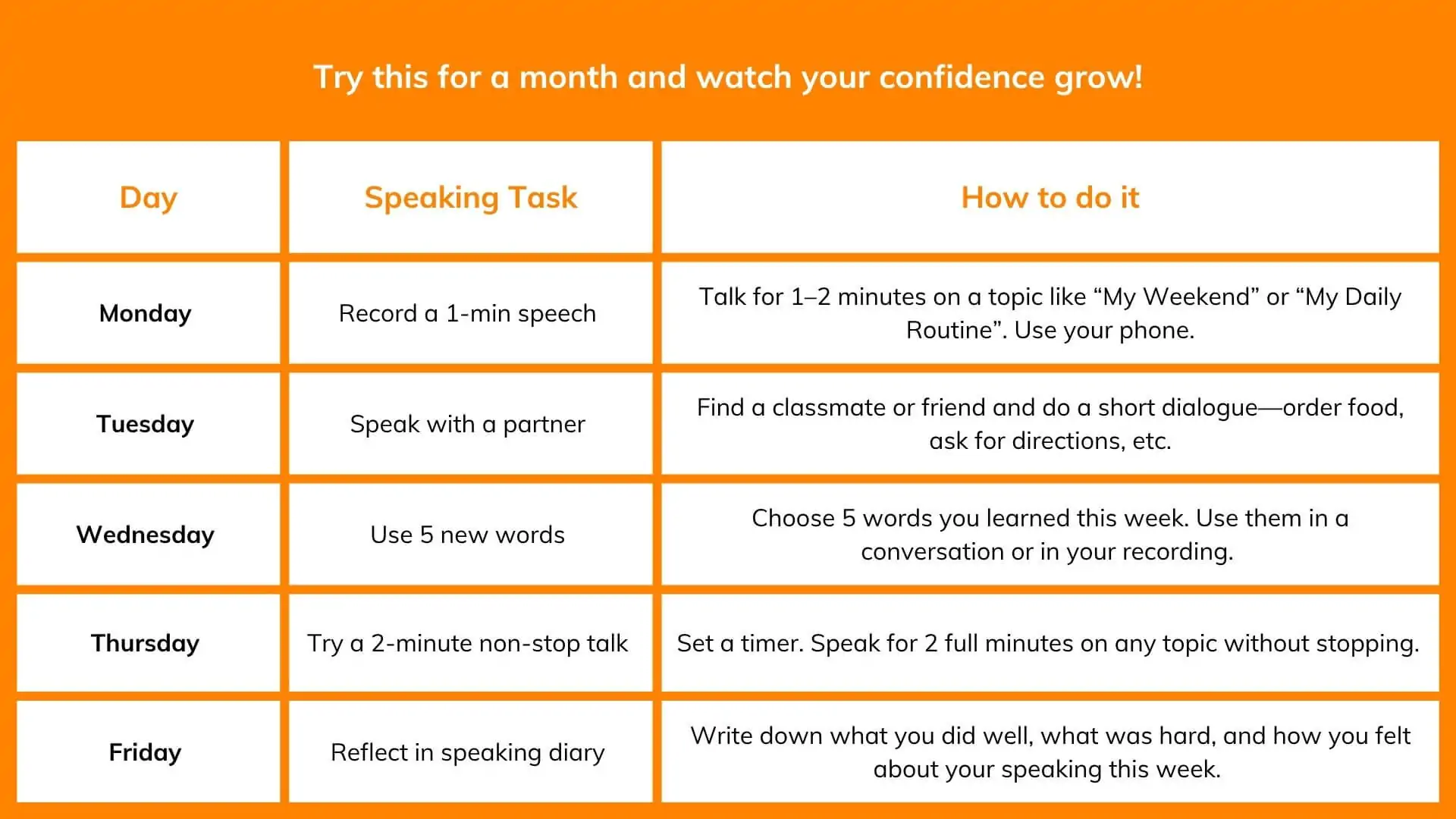 Try this for a month and watch your confidence grow!

| Day | Speaking Task | How to do it |
|---|---|---|
| Monday | Record a 1-min speech | Talk for 1–2 minutes on a topic like “My Weekend” or “My Daily Routine”. Use your phone. |
| Tuesday | Speak with a partner | Find a classmate or friend and do a short dialogue—order food, ask for directions, etc. |
| Wednesday | Use 5 new words | Choose 5 words you learned this week. Use them in a conversation or in your recording. |
| Thursday | Try a 2-minute non-stop talk | Set a timer. Speak for 2 full minutes on any topic without stopping. |
| Friday | Reflect in speaking diary | Write down what you did well, what was hard, and how you felt about your speaking this week. |